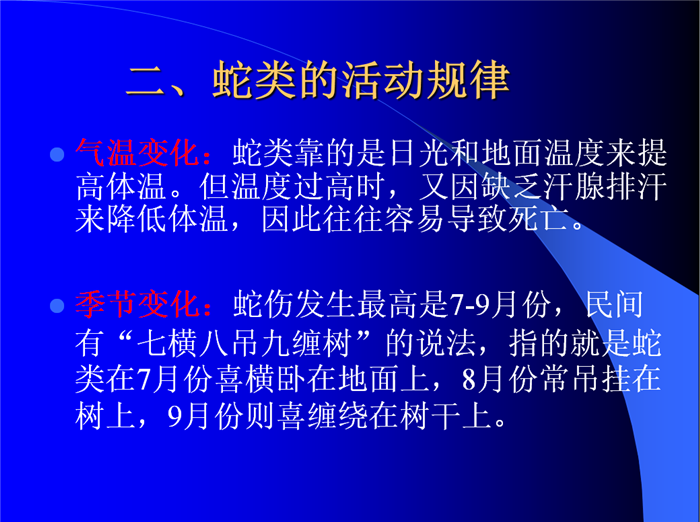 二、蛇类的活动规律

气温变化：蛇类靠的是日光和地面温度来提高体温。但温度过高时，又因缺乏汗腺排汗来降低体温，因此往往容易导致死亡。

季节变化：蛇伤发生最高是7-9月份，民间有“七横八吊九缠树”的说法，指的就是蛇类在7月份喜横卧在地面上，8月份常吊挂在树上，9月份则喜缠绕在树干上。